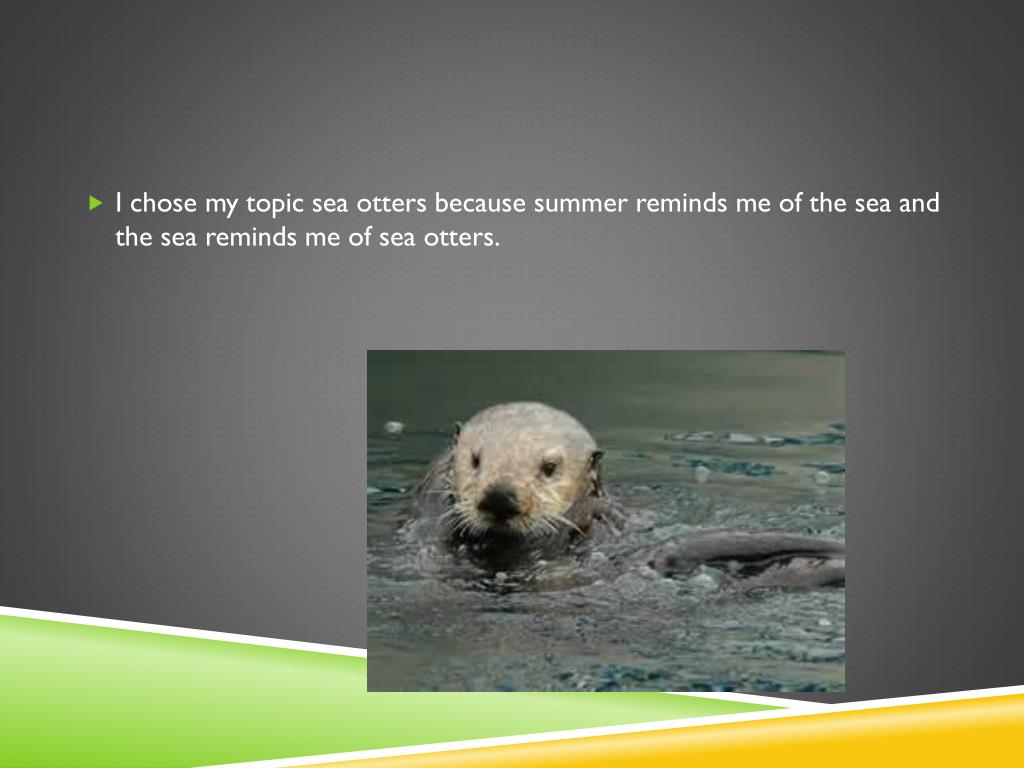 I chose my topic sea otters because summer reminds me of the sea and the sea reminds me of sea otters.